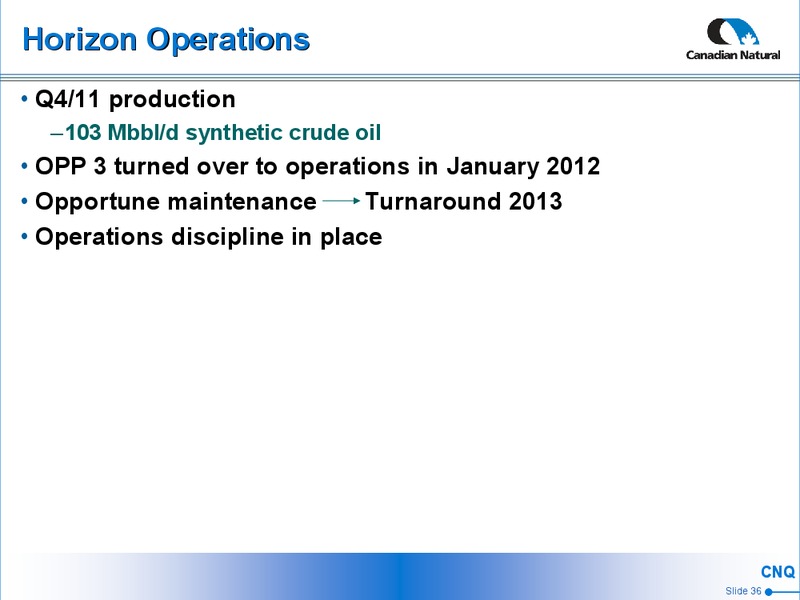 Horizon Operations

Canadian Natural

• Q4/11 production
– 103 Mbbl/d synthetic crude oil
• OPP 3 turned over to operations in January 2012
• Opportune maintenance → Turnaround 2013
• Operations discipline in place

CNQ

Slide 36